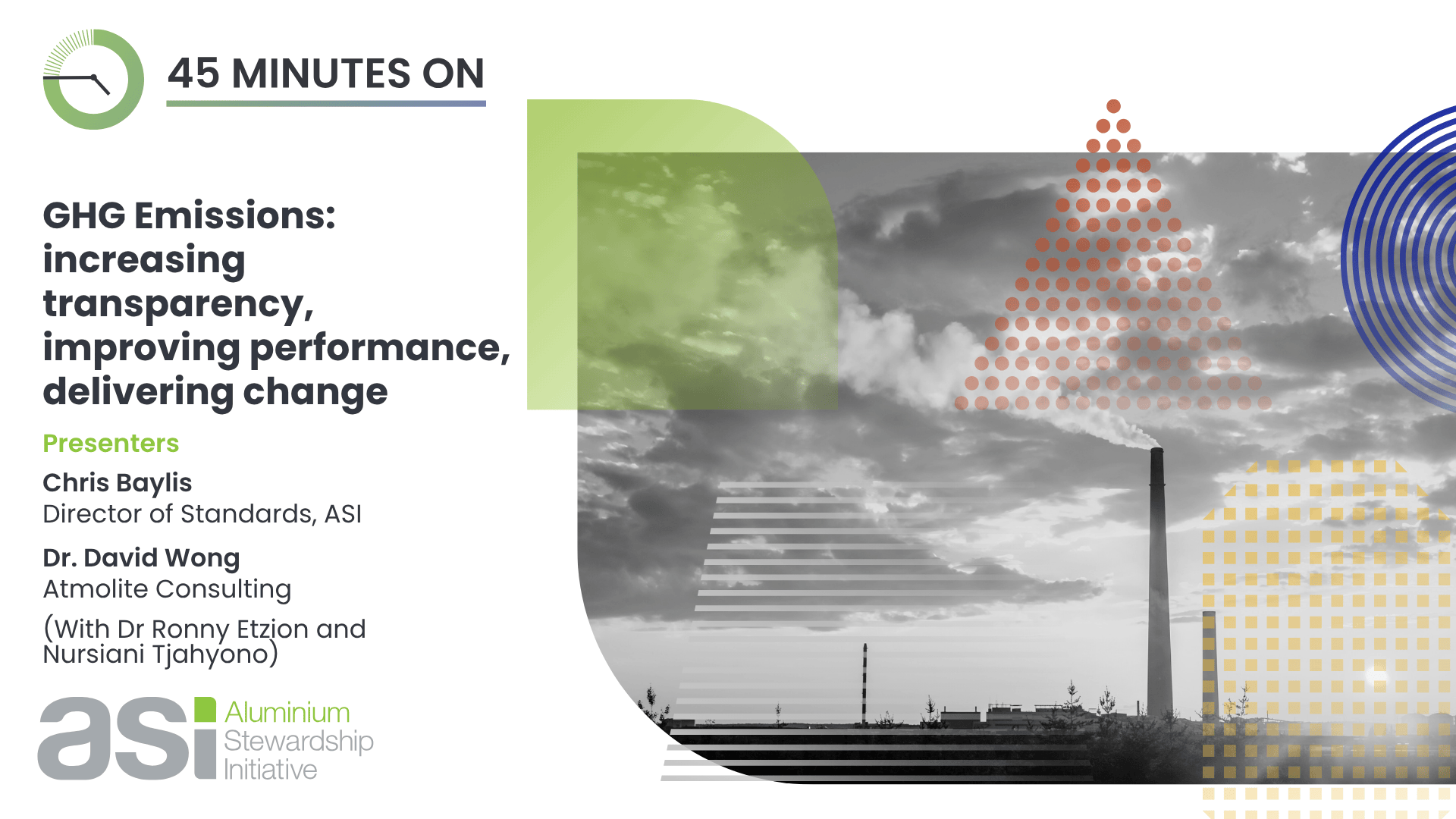 45 MINUTES ON

GHG Emissions: increasing transparency, improving performance, delivering change

Presenters

Chris Baylis
Director of Standards, ASI

Dr. David Wong
Atmolite Consulting

(With Dr Ronny Etzion and Nursiani Tjahyono)

asi Aluminium Stewardship Initiative